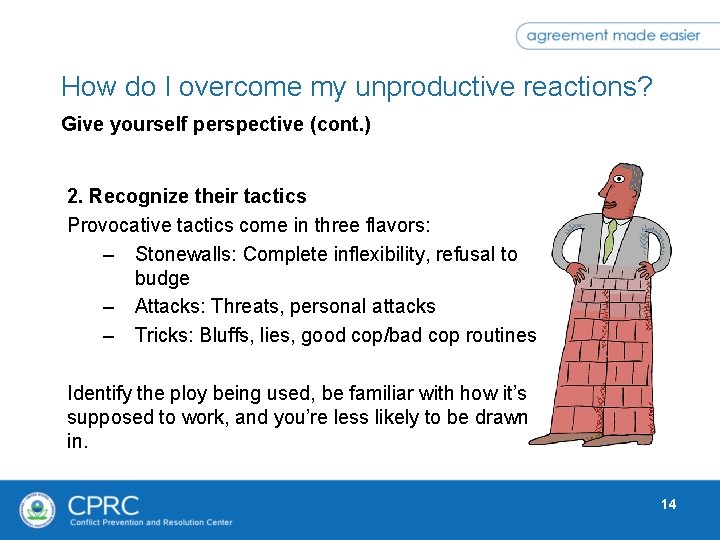 agreement made easier

How do I overcome my unproductive reactions?

Give yourself perspective (cont.)

2. Recognize their tactics

Provocative tactics come in three flavors:

– Stonewalls: Complete inflexibility, refusal to budge
– Attacks: Threats, personal attacks
– Tricks: Bluffs, lies, good cop/bad cop routines

Identify the ploy being used, be familiar with how it's supposed to work, and you're less likely to be drawn in.

CPRC
Conflict Prevention and Resolution Center

14